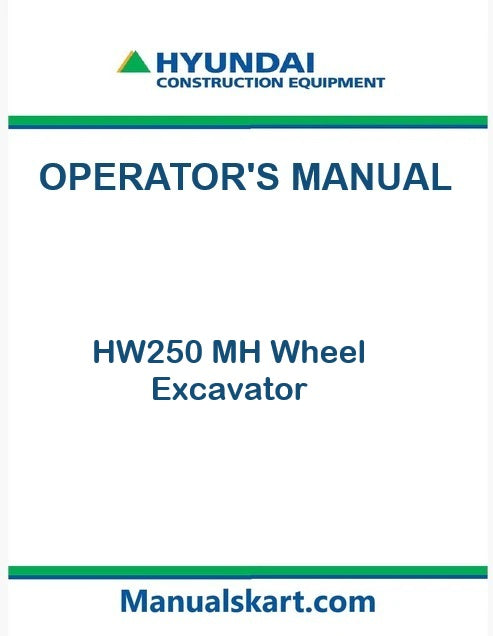 HYUNDAI
CONSTRUCTION EQUIPMENT

OPERATOR'S MANUAL

HW250 MH Wheel Excavator

Manualskart.com